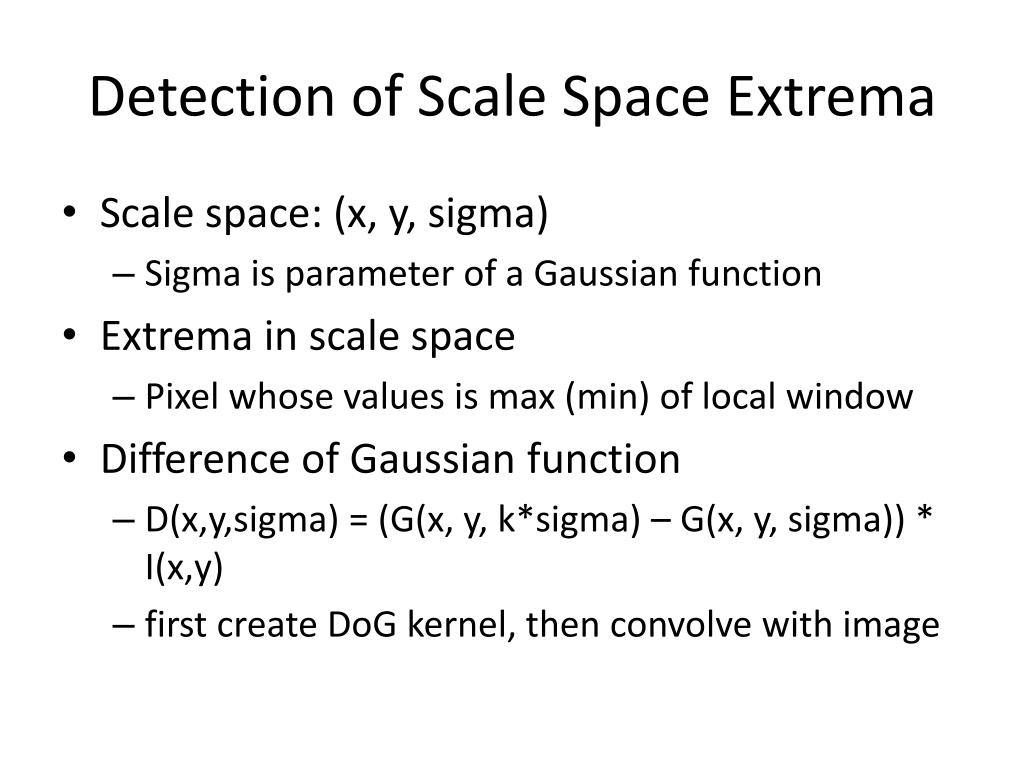 Detection of Scale Space Extrema

• Scale space: (x, y, sigma)
  – Sigma is parameter of a Gaussian function
• Extrema in scale space
  – Pixel whose values is max (min) of local window
• Difference of Gaussian function
  – D(x,y,sigma) = (G(x, y, k*sigma) – G(x, y, sigma)) * I(x,y)
  – first create DoG kernel, then convolve with image